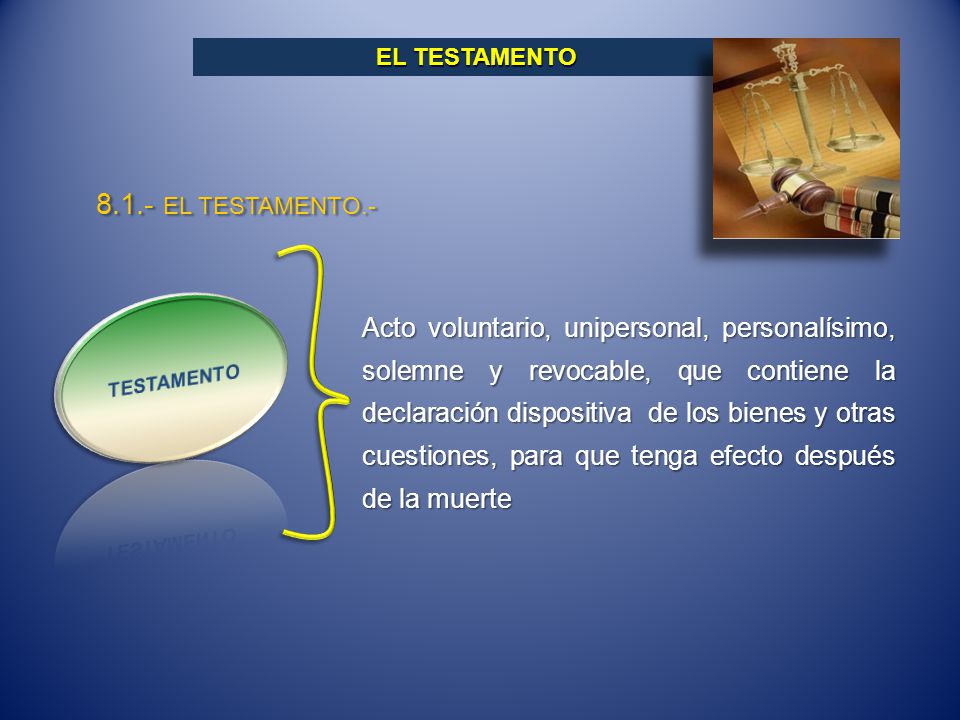 EL TESTAMENTO

8.1.- EL TESTAMENTO.-

TESTAMENTO

Acto voluntario, unipersonal, personalísimo, solemne y revocable, que contiene la declaración dispositiva de los bienes y otras cuestiones, para que tenga efecto después de la muerte